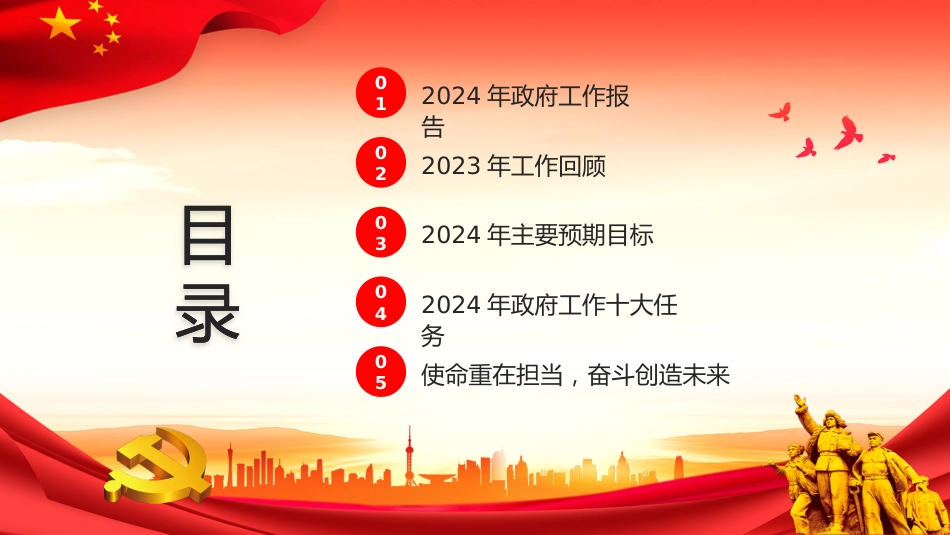 目录

01 2024 年政府工作报告

02 2023 年工作回顾

03 2024 年主要预期目标

04 2024 年政府工作十大任务

05 使命重在担当，奋斗创造未来